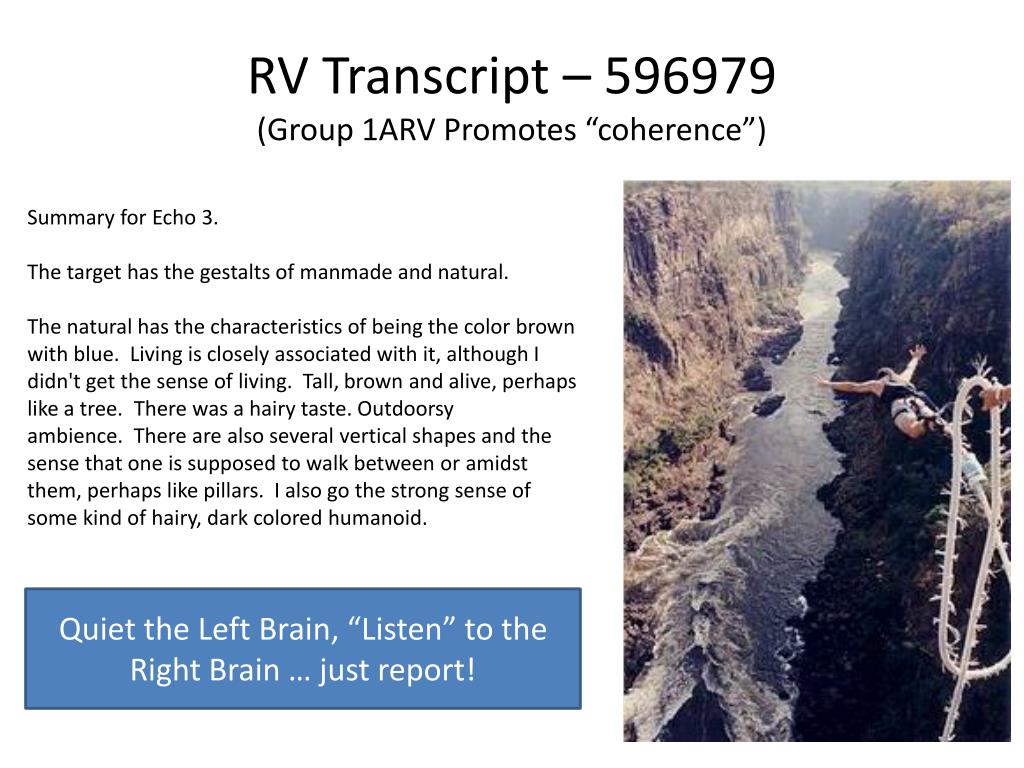 RV Transcript – 596979
(Group 1ARV Promotes “coherence”)

Summary for Echo 3.

The target has the gestalts of manmade and natural.

The natural has the characteristics of being the color brown with blue. Living is closely associated with it, although I didn't get the sense of living. Tall, brown and alive, perhaps like a tree. There was a hairy taste. Outdoorsy ambience. There are also several vertical shapes and the sense that one is supposed to walk between or amidst them, perhaps like pillars. I also go the strong sense of some kind of hairy, dark colored humanoid.

Quiet the Left Brain, “Listen” to the Right Brain … just report!